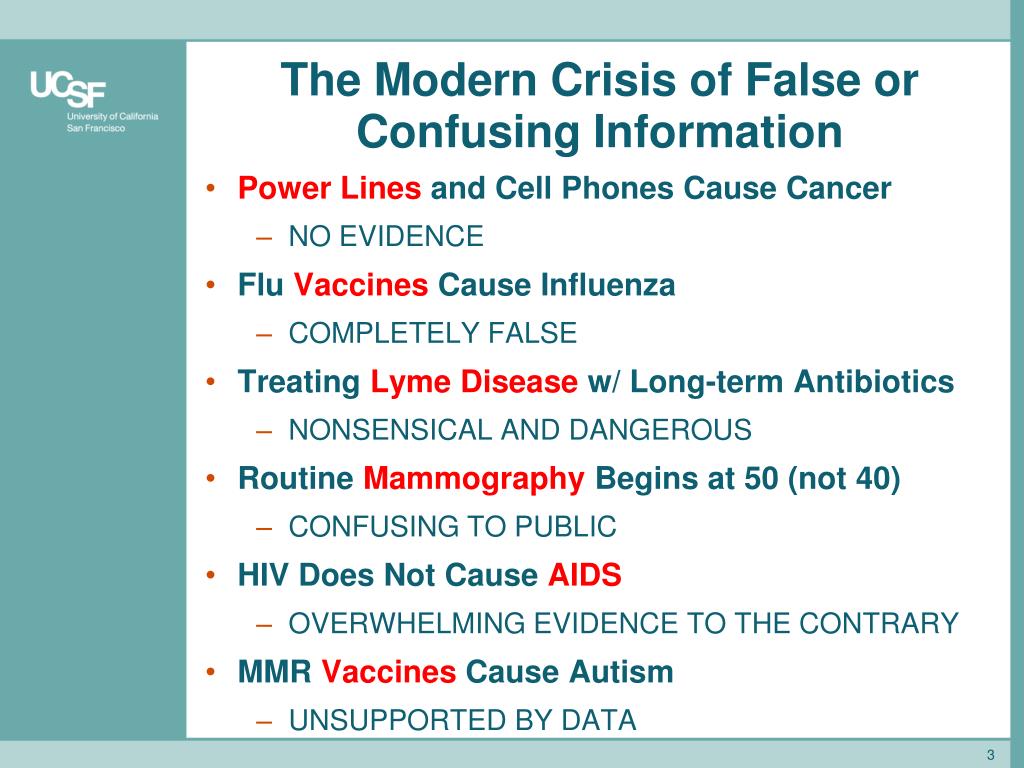 UCSF
University of California
San Francisco

The Modern Crisis of False or Confusing Information

• Power Lines and Cell Phones Cause Cancer
– NO EVIDENCE
• Flu Vaccines Cause Influenza
– COMPLETELY FALSE
• Treating Lyme Disease w/ Long-term Antibiotics
– NONSENSICAL AND DANGEROUS
• Routine Mammography Begins at 50 (not 40)
– CONFUSING TO PUBLIC
• HIV Does Not Cause AIDS
– OVERWHELMING EVIDENCE TO THE CONTRARY
• MMR Vaccines Cause Autism
– UNSUPPORTED BY DATA

3